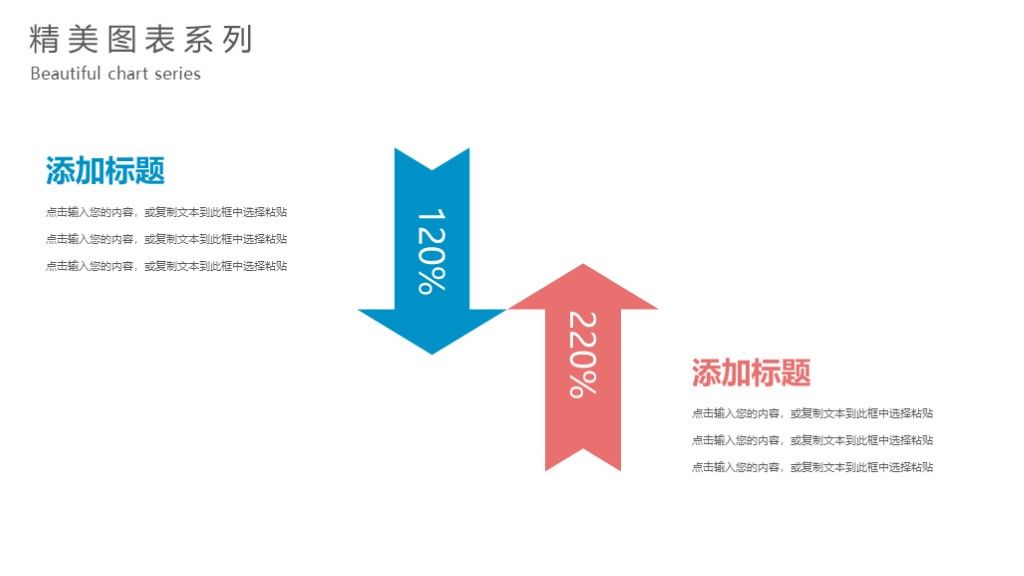 精美图表系列
Beautiful chart series

添加标题

点击输入您的内容，或复制文本到此框中选择粘贴
点击输入您的内容，或复制文本到此框中选择粘贴
点击输入您的内容，或复制文本到此框中选择粘贴

120%

220%

添加标题

点击输入您的内容，或复制文本到此框中选择粘贴
点击输入您的内容，或复制文本到此框中选择粘贴
点击输入您的内容，或复制文本到此框中选择粘贴